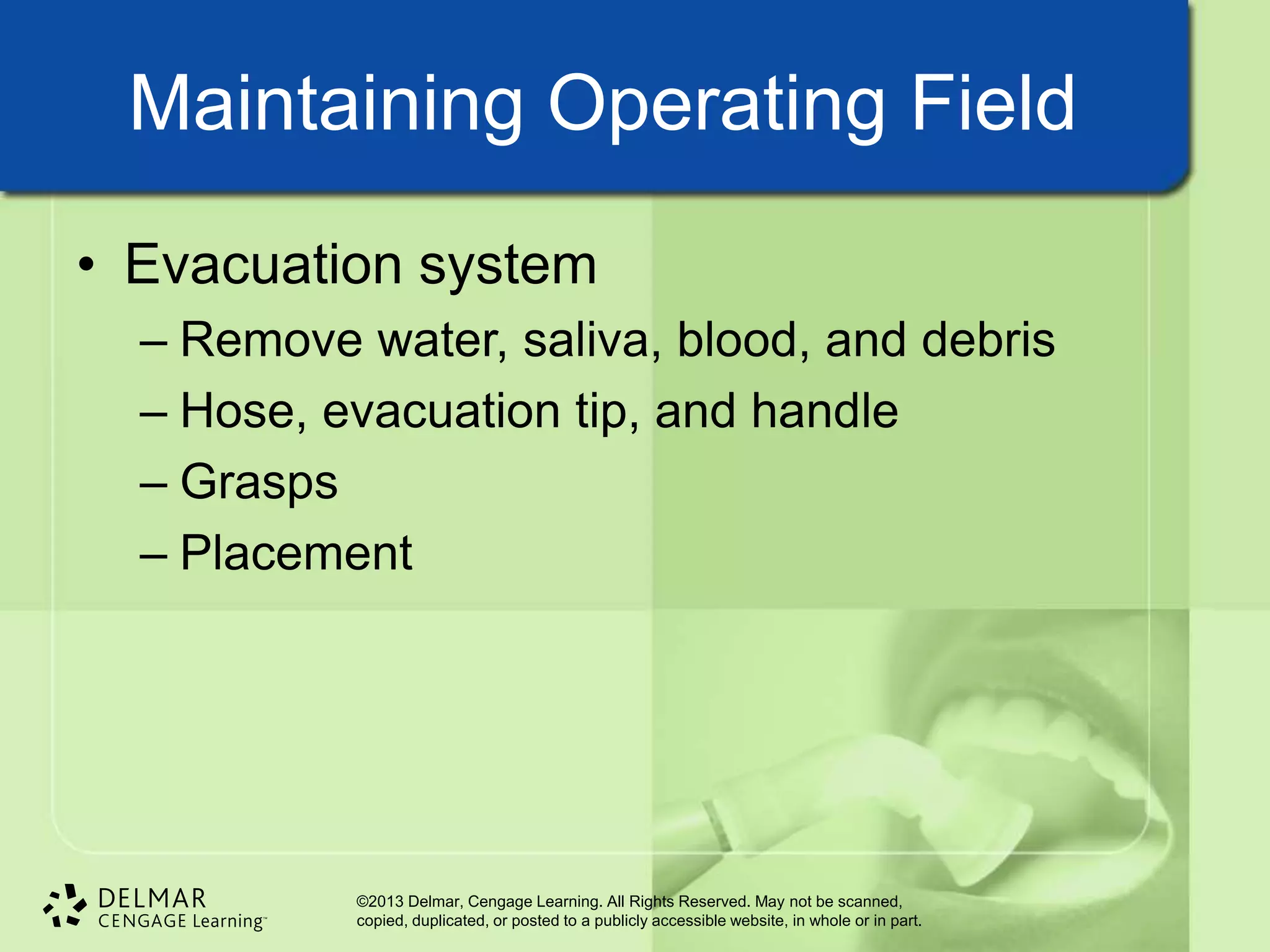 Maintaining Operating Field

• Evacuation system
– Remove water, saliva, blood, and debris
– Hose, evacuation tip, and handle
– Grasps
– Placement

DELMAR
CENGAGE Learning™

©2013 Delmar, Cengage Learning. All Rights Reserved. May not be scanned, copied, duplicated, or posted to a publicly accessible website, in whole or in part.